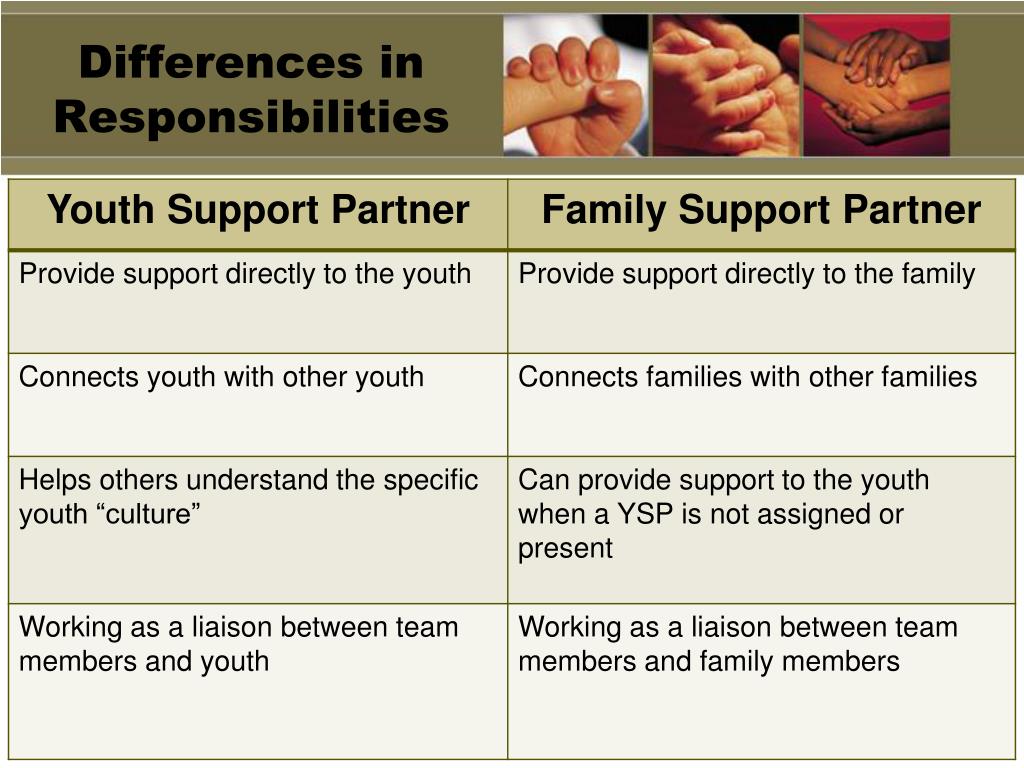 Differences in Responsibilities

| Youth Support Partner | Family Support Partner |
|---|---|
| Provide support directly to the youth | Provide support directly to the family |
| Connects youth with other youth | Connects families with other families |
| Helps others understand the specific youth “culture” | Can provide support to the youth when a YSP is not assigned or present |
| Working as a liaison between team members and youth | Working as a liaison between team members and family members |